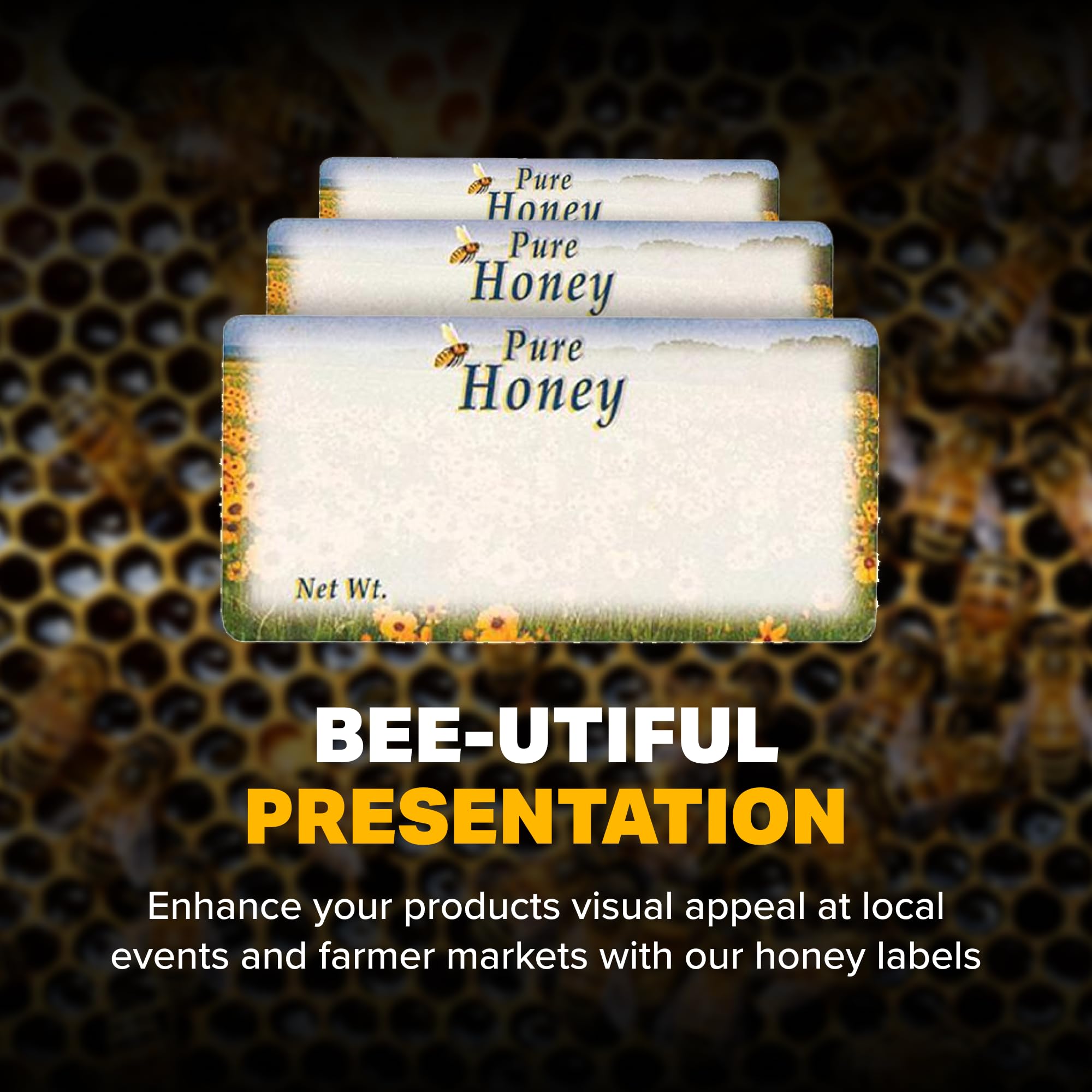 Pure Honey

Pure Honey

Pure Honey

Net Wt.

BEE-UTIFUL PRESENTATION

Enhance your products visual appeal at local events and farmer markets with our honey labels